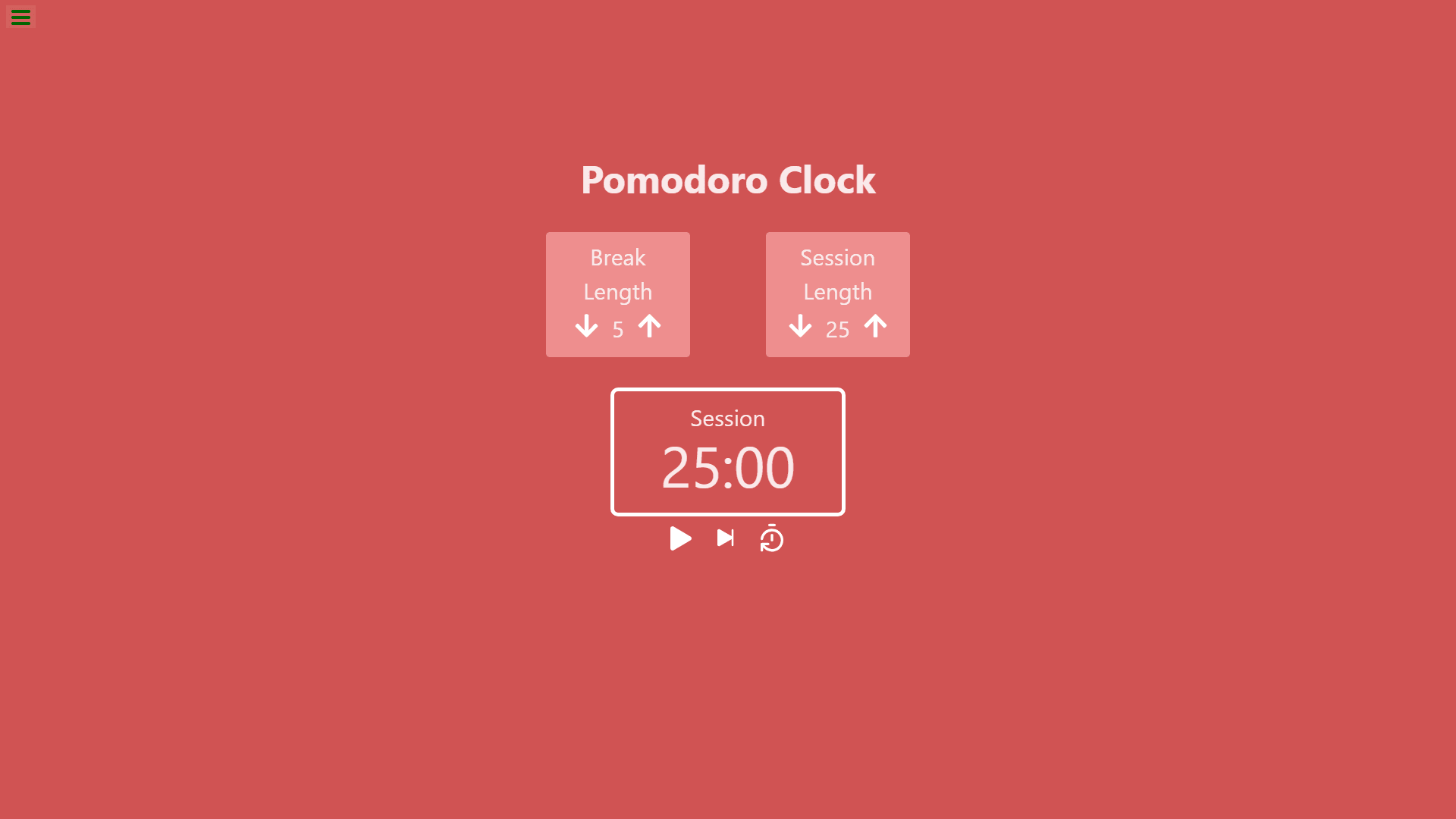 Pomodoro Clock

Break Length
5

Session Length
25

Session
25:00